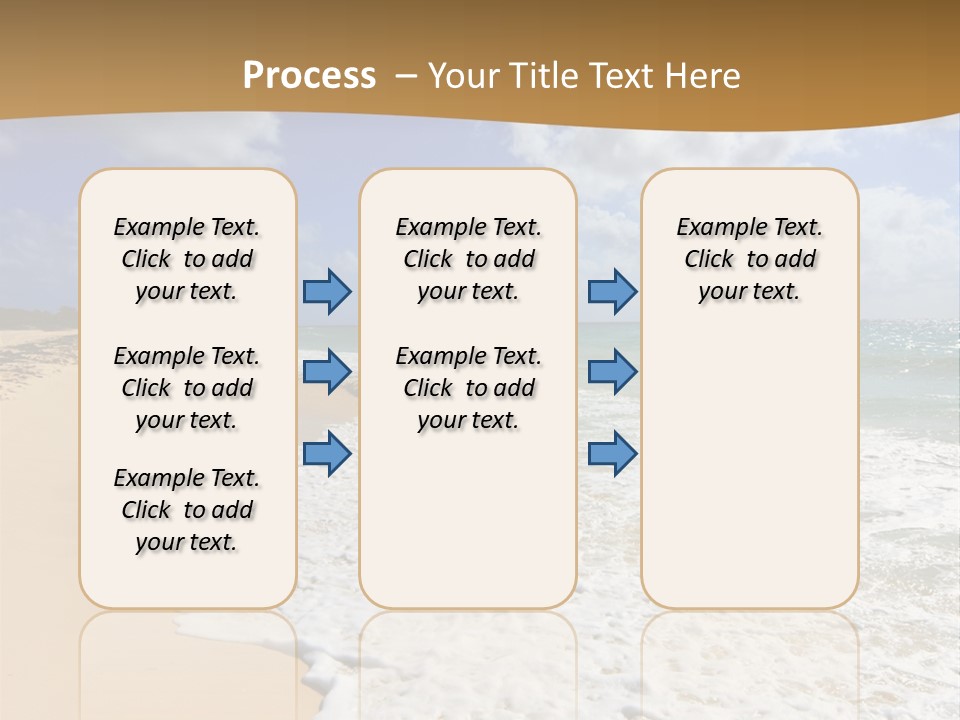 Process – Your Title Text Here

Example Text. Click to add your text.

Example Text. Click to add your text.

Example Text. Click to add your text.

Example Text. Click to add your text.

Example Text. Click to add your text.

Example Text. Click to add your text.